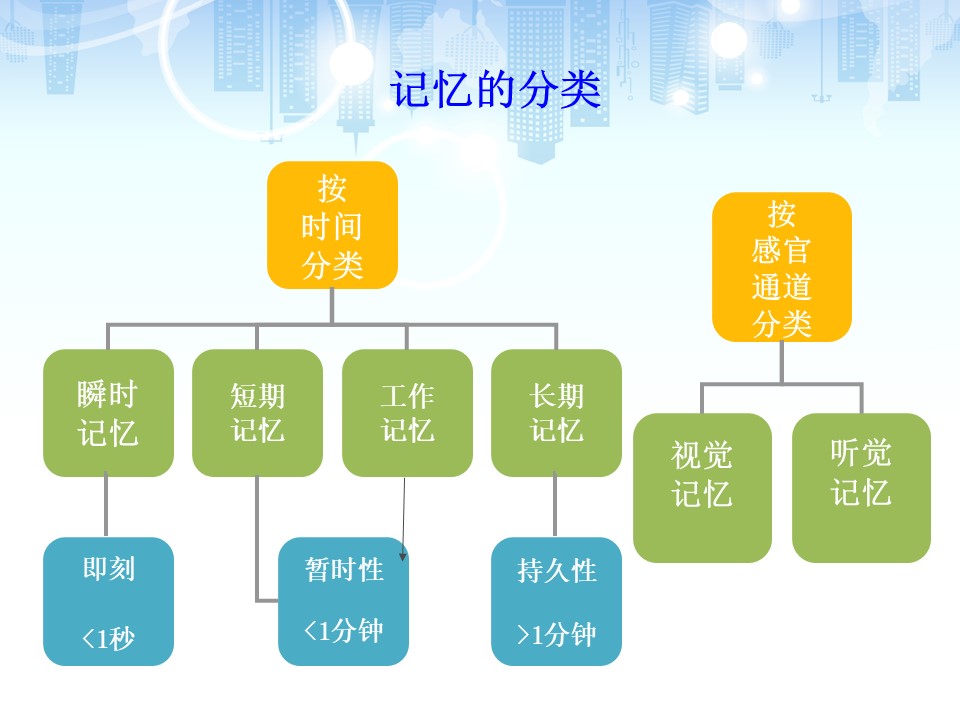 记忆的分类

按时间分类

瞬时记忆

短期记忆

工作记忆

长期记忆

即刻

<1秒

暂时性

<1分钟

持久性

>1分钟

按感官通道分类

视觉记忆

听觉记忆